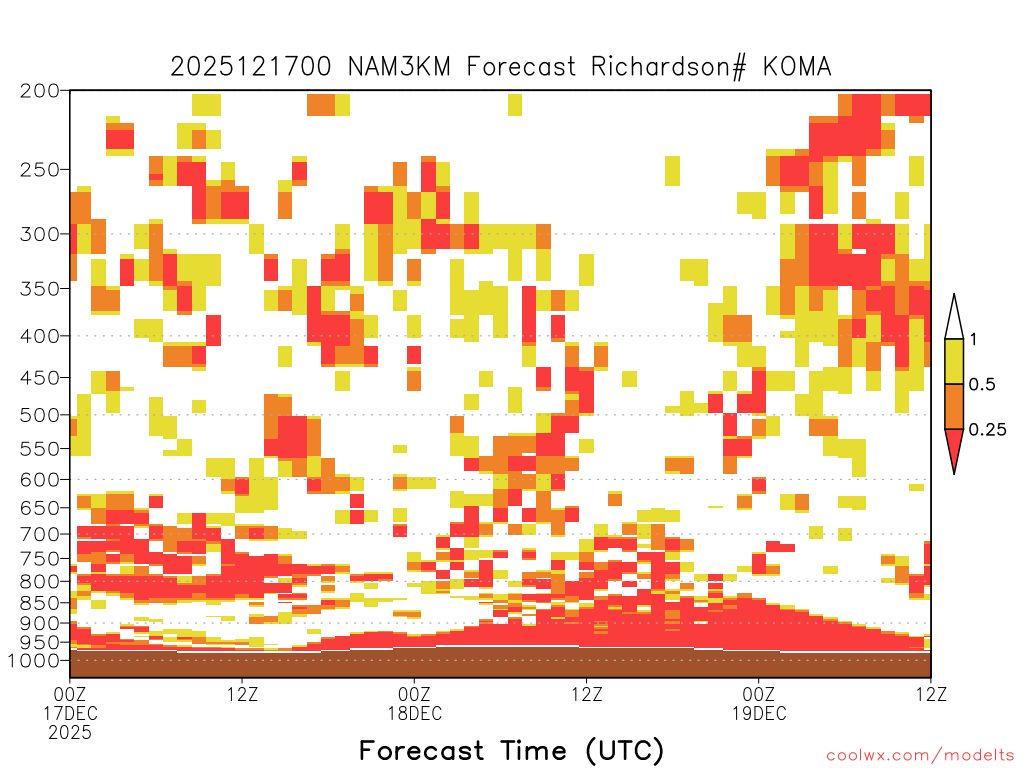 2025121700 NAM3KM Forecast Richardson# KOMA

200
250
300
350
400
450
500
550
600
650
700
750
800
850
900
950
1000

1
0.5
0.25

00Z
17DEC
2025
12Z
00Z
18DEC
12Z
00Z
19DEC
12Z

Forecast Time (UTC)

coolwx.com/modelts